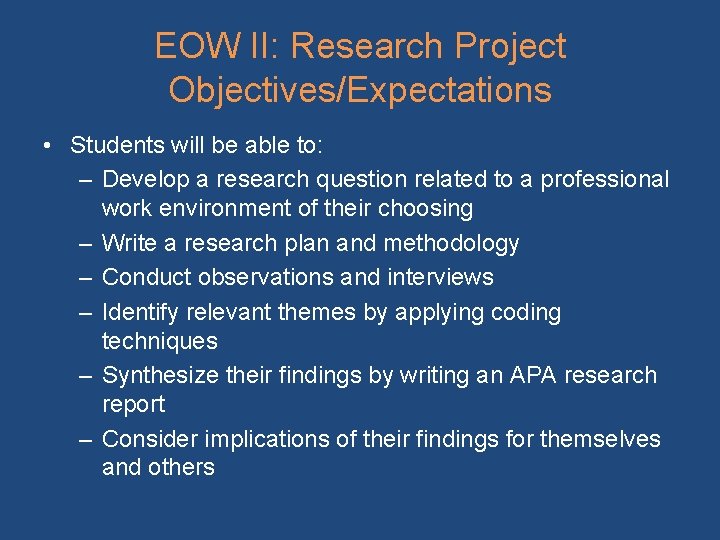 EOW II: Research Project Objectives/Expectations

• Students will be able to:
– Develop a research question related to a professional work environment of their choosing
– Write a research plan and methodology
– Conduct observations and interviews
– Identify relevant themes by applying coding techniques
– Synthesize their findings by writing an APA research report
– Consider implications of their findings for themselves and others